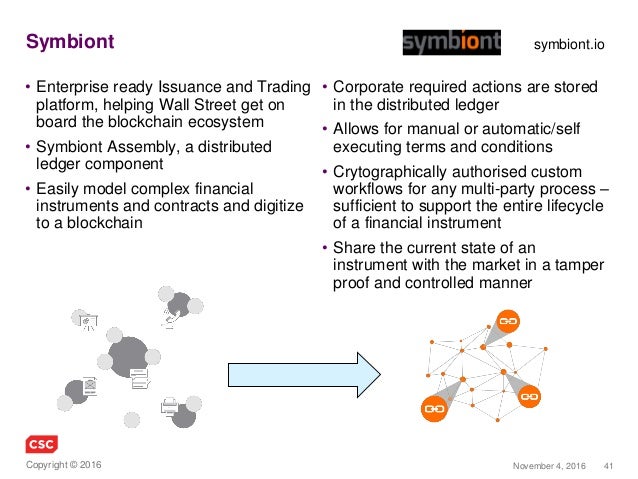 Symbiont

symbiont

symbiont.io

• Enterprise ready Issuance and Trading platform, helping Wall Street get on board the blockchain ecosystem
• Symbiont Assembly, a distributed ledger component
• Easily model complex financial instruments and contracts and digitize to a blockchain

• Corporate required actions are stored in the distributed ledger
• Allows for manual or automatic/self executing terms and conditions
• Crytographically authorised custom workflows for any multi-party process – sufficient to support the entire lifecycle of a financial instrument
• Share the current state of an instrument with the market in a tamper proof and controlled manner

CSC

Copyright © 2016

November 4, 2016 41